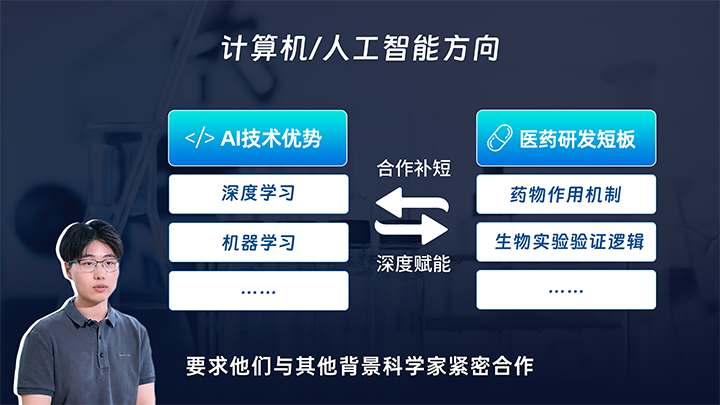 计算机/人工智能方向

</> AI技术优势

深度学习

机器学习

……

合作补短

深度赋能

医药研发短板

药物作用机制

生物实验验证逻辑

……

要求他们与其他背景科学家紧密合作